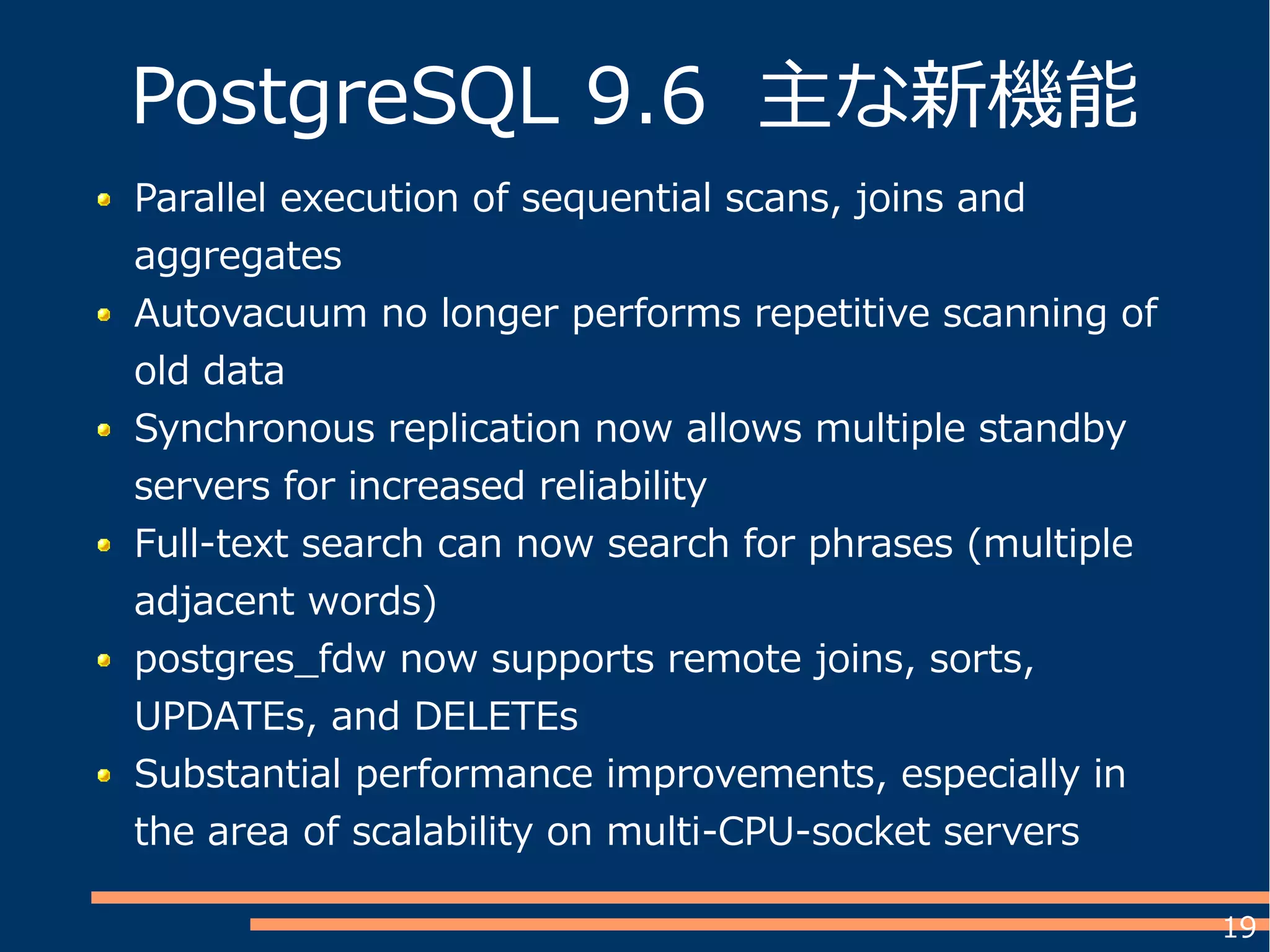 PostgreSQL 9.6　主な新機能

- Parallel execution of sequential scans, joins and aggregates
- Autovacuum no longer performs repetitive scanning of old data
- Synchronous replication now allows multiple standby servers for increased reliability
- Full-text search can now search for phrases (multiple adjacent words)
- postgres_fdw now supports remote joins, sorts, UPDATEs, and DELETEs
- Substantial performance improvements, especially in the area of scalability on multi-CPU-socket servers

19